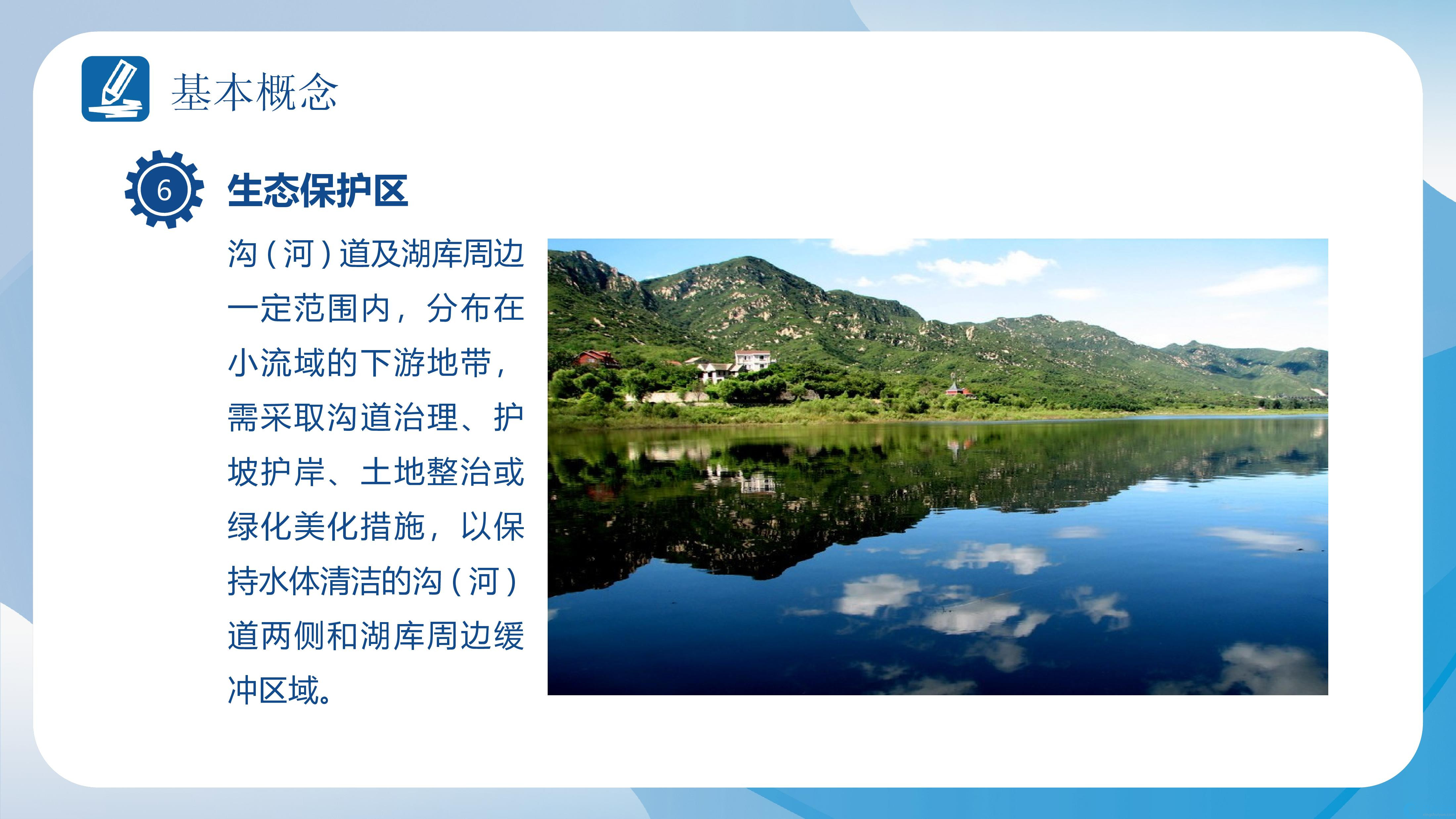 基本概念

6

生态保护区

沟（河）道及湖库周边一定范围内，分布在小流域的下游地带，需采取沟道治理、护坡护岸、土地整治或绿化美化措施，以保持水体清洁的沟（河）道两侧和湖库周边缓冲区域。